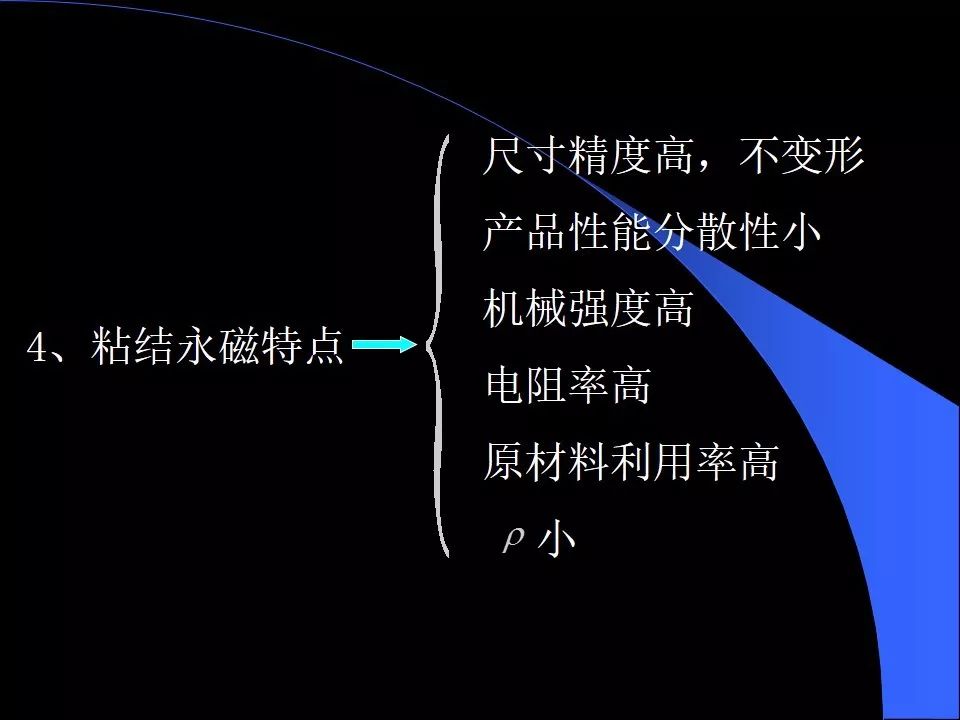 4、粘结永磁特点

尺寸精度高，不变形
产品性能分散性小
机械强度高
电阻率高
原材料利用率高
$\rho$ 小